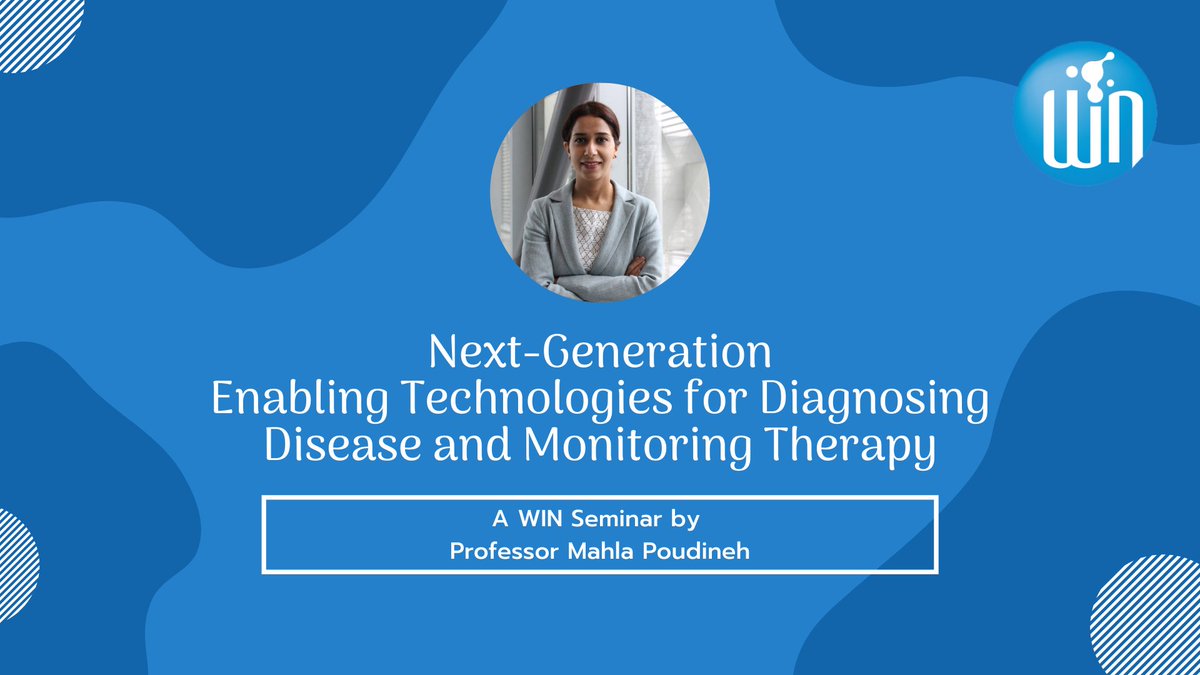 WIN

Next-Generation
Enabling Technologies for Diagnosing
Disease and Monitoring Therapy

A WIN Seminar by
Professor Mahla Poudineh